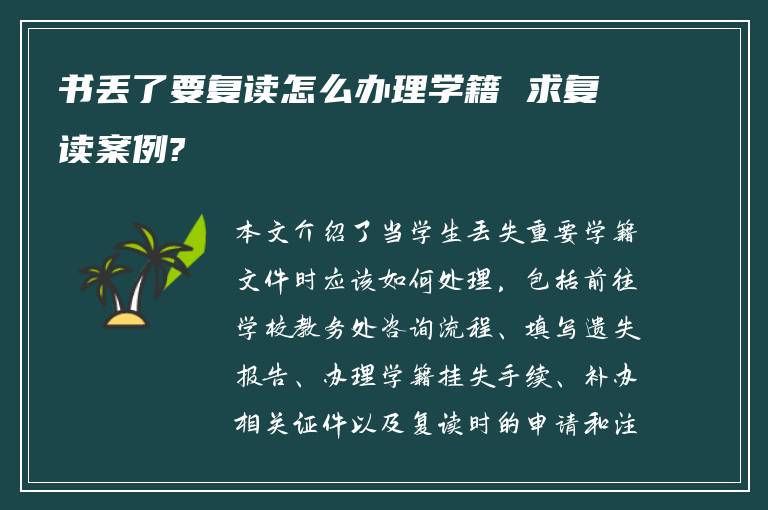 书丢了要复读怎么办理学籍 求复读案例?

本文介绍了当学生丢失重要学籍文件时应该如何处理，包括前往学校教务处咨询流程、填写遗失报告、办理学籍挂失手续、补办相关证件以及复读时的申请和注